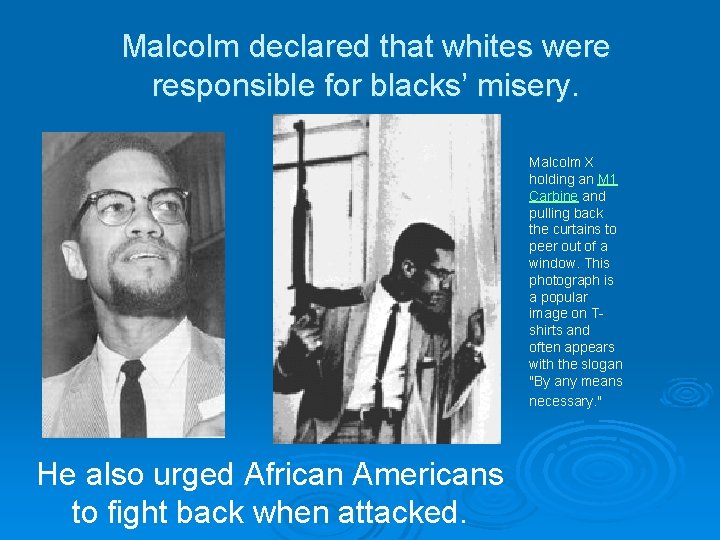 Malcolm declared that whites were responsible for blacks' misery.

Malcolm X holding an M1 Carbine and pulling back the curtains to peer out of a window. This photograph is a popular image on T-shirts and often appears with the slogan "By any means necessary."

He also urged African Americans to fight back when attacked.